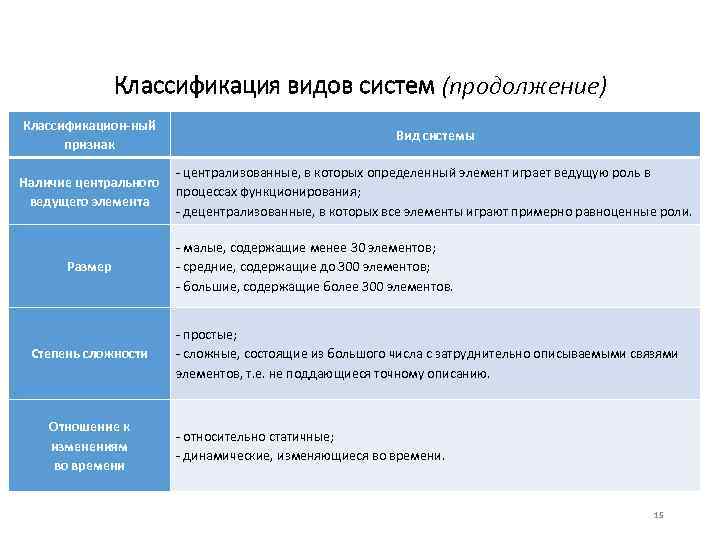 Классификация видов систем (продолжение)

| Классификацион-ный признак | Вид системы |
|---|---|
| Наличие центрального ведущего элемента | - централизованные, в которых определенный элемент играет ведущую роль в процессах функционирования; - децентрализованные, в которых все элементы играют примерно равноценные роли. |
| Размер | - малые, содержащие менее 30 элементов; - средние, содержащие до 300 элементов; - большие, содержащие более 300 элементов. |
| Степень сложности | - простые; - сложные, состоящие из большого числа с затруднительно описываемыми связями элементов, т.е. не поддающиеся точному описанию. |
| Отношение к изменениям во времени | - относительно статичные; - динамические, изменяющиеся во времени. |

15